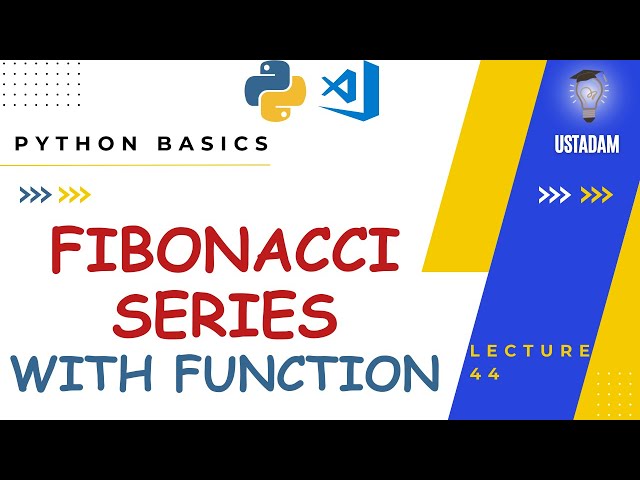 PYTHON BASICS

USTADAM

FIBONACCI SERIES WITH FUNCTION

LECTURE 44